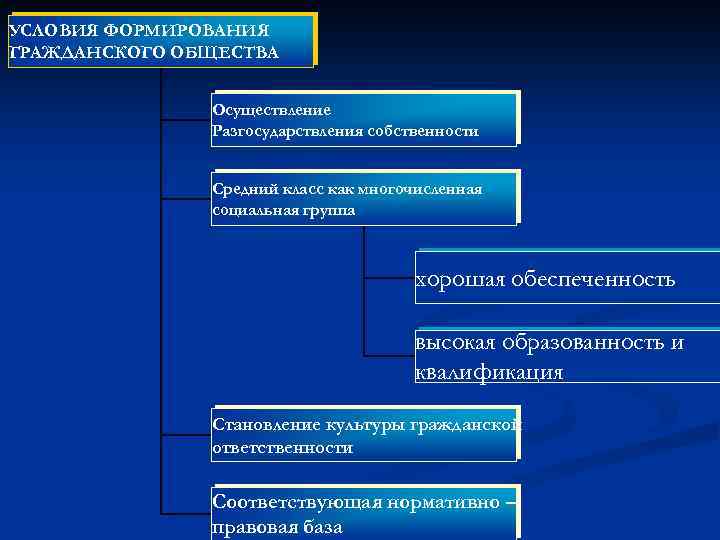 УСЛОВИЯ ФОРМИРОВАНИЯ ГРАЖДАНСКОГО ОБЩЕСТВА

Осуществление Разгосударствления собственности

Средний класс как многочисленная социальная группа

хорошая обеспеченность

высокая образованность и квалификация

Становление культуры гражданской ответственности

Соответствующая нормативно – правовая база